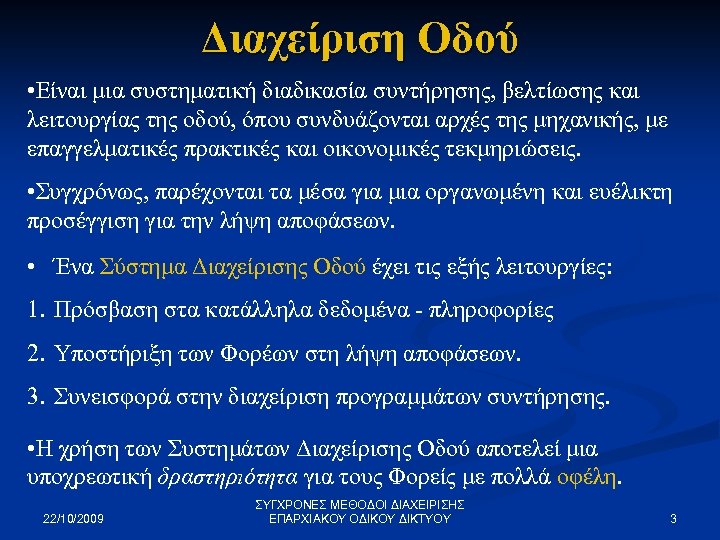 Διαχείριση Οδού

•Είναι μια συστηματική διαδικασία συντήρησης, βελτίωσης και λειτουργίας της οδού, όπου συνδυάζονται αρχές της μηχανικής, με επαγγελματικές πρακτικές και οικονομικές τεκμηριώσεις.

•Συγχρόνως, παρέχονται τα μέσα για μια οργανωμένη και ευέλικτη προσέγγιση για την λήψη αποφάσεων.

• Ένα Σύστημα Διαχείρισης Οδού έχει τις εξής λειτουργίες:

1. Πρόσβαση στα κατάλληλα δεδομένα - πληροφορίες

2. Υποστήριξη των Φορέων στη λήψη αποφάσεων.

3. Συνεισφορά στην διαχείριση προγραμμάτων συντήρησης.

•Η χρήση των Συστημάτων Διαχείρισης Οδού αποτελεί μια υποχρεωτική δραστηριότητα για τους Φορείς με πολλά οφέλη.

22/10/2009

ΣΥΓΧΡΟΝΕΣ ΜΕΘΟΔΟΙ ΔΙΑΧΕΙΡΙΣΗΣ ΕΠΑΡΧΙΑΚΟΥ ΟΔΙΚΟΥ ΔΙΚΤΥΟΥ

3